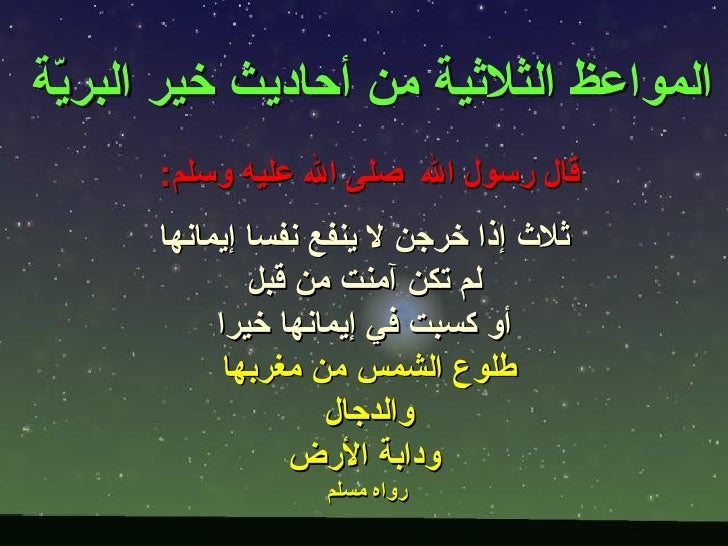 المواعظ الثلاثية من أحاديث خير البريّة

قال رسول الله صلى الله عليه وسلم:

ثلاث إذا خرجن لا ينفع نفسا إيمانها
لم تكن آمنت من قبل
أو كسبت في إيمانها خيرا
طلوع الشمس من مغربها
والدجال
ودابة الأرض
رواه مسلم